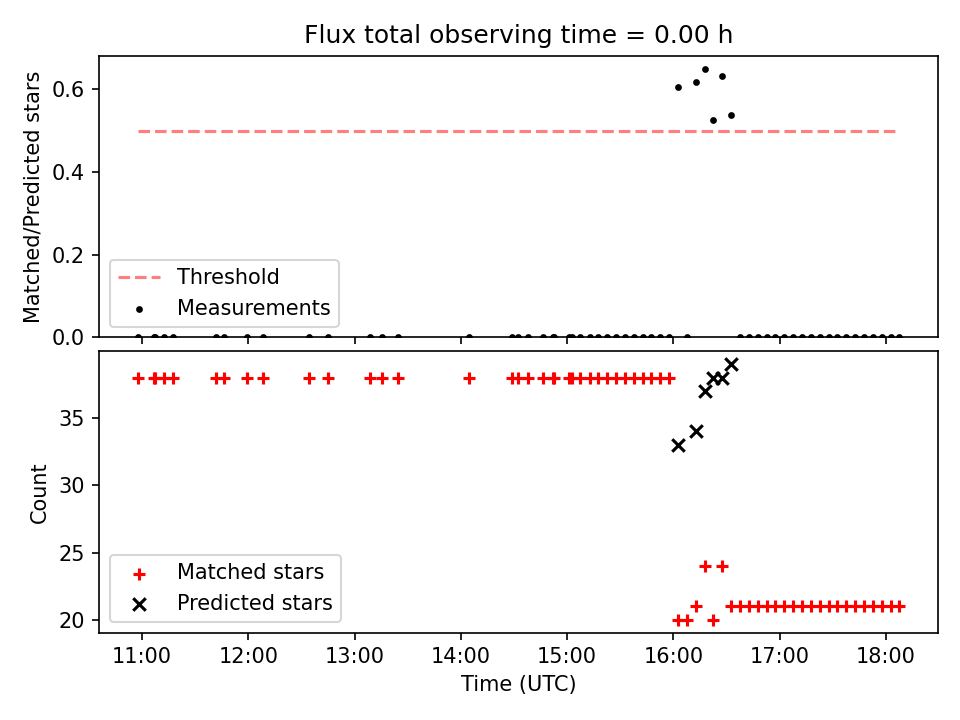 Flux total observing time = 0.00 h

Matched/Predicted stars

0.6
0.4
0.2
0.0

Threshold
Measurements

Count

35
30
25
20

Matched stars
Predicted stars

11:00 12:00 13:00 14:00 15:00 16:00 17:00 18:00

Time (UTC)